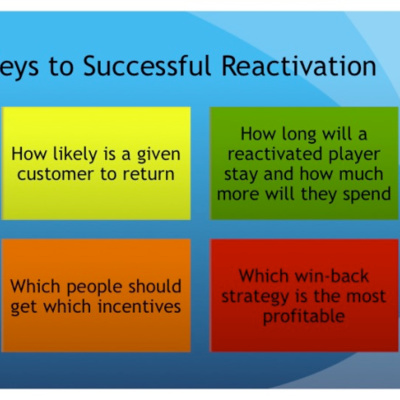 eys to Successful Reactivation

How likely is a given customer to return

How long will a reactivated player stay and how much more will they spend

Which people should get which incentives

Which win-back strategy is the most profitable